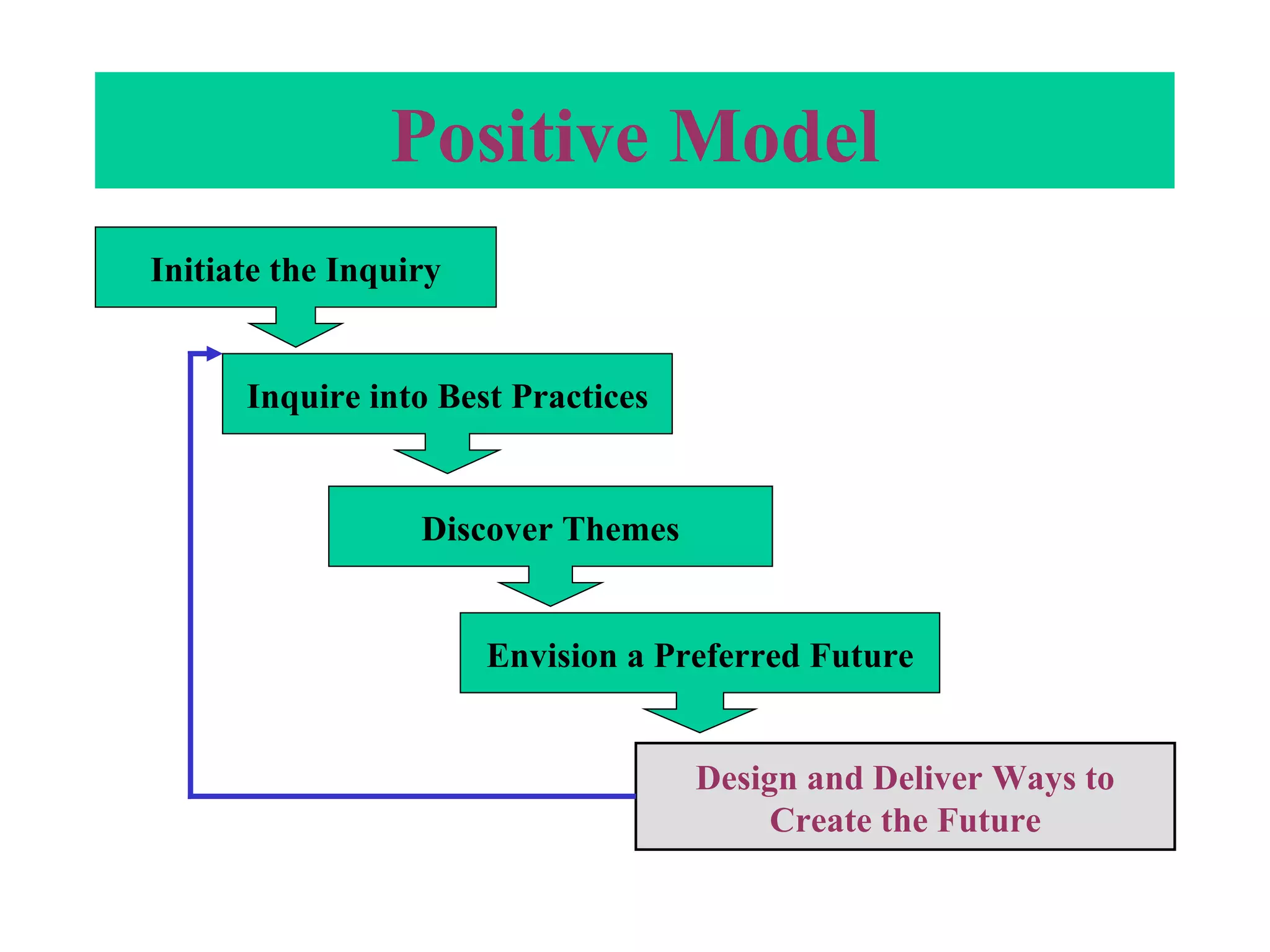 Positive Model

Initiate the Inquiry

Inquire into Best Practices

Discover Themes

Envision a Preferred Future

Design and Deliver Ways to Create the Future